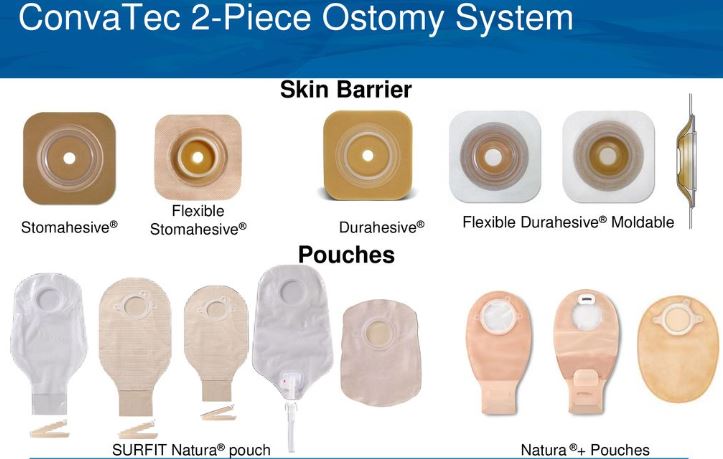 ConvaTec 2-Piece Ostomy System

Skin Barrier

Stomahesive®

Flexible Stomahesive®

Durahesive®

Flexible Durahesive® Moldable

Pouches

SURFIT Natura® pouch

Natura ®+ Pouches